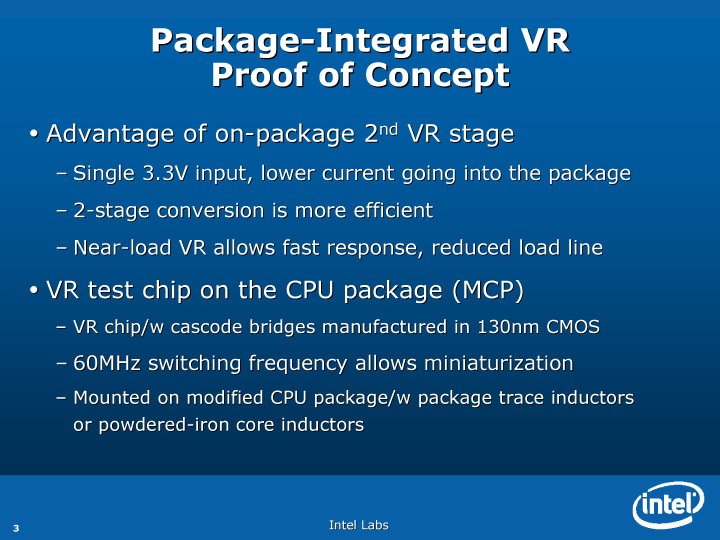 Package-Integrated VR
Proof of Concept

• Advantage of on-package 2$^{nd}$ VR stage

– Single 3.3V input, lower current going into the package

– 2-stage conversion is more efficient

– Near-load VR allows fast response, reduced load line

• VR test chip on the CPU package (MCP)

– VR chip/w cascode bridges manufactured in 130nm CMOS

– 60MHz switching frequency allows miniaturization

– Mounted on modified CPU package/w package trace inductors or powdered-iron core inductors

3

Intel Labs

intel